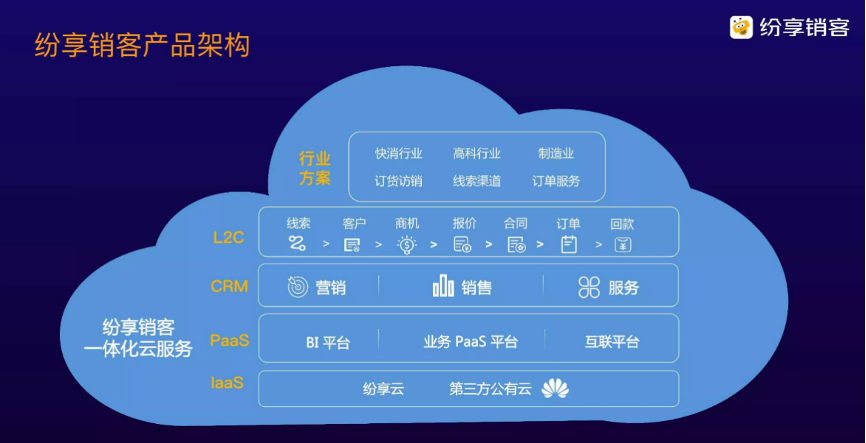 纷享销客产品架构

纷享销客

行业方案

快消行业 高科行业 制造业
订货访销 线索渠道 订单服务

L2C

线索 > 客户 > 商机 > 报价 > 合同 > 订单 > 回款

CRM

营销 销售 服务

纷享销客
一体化云服务

PaaS

BI 平台 业务 PaaS 平台 互联平台

IaaS

纷享云 第三方公有云